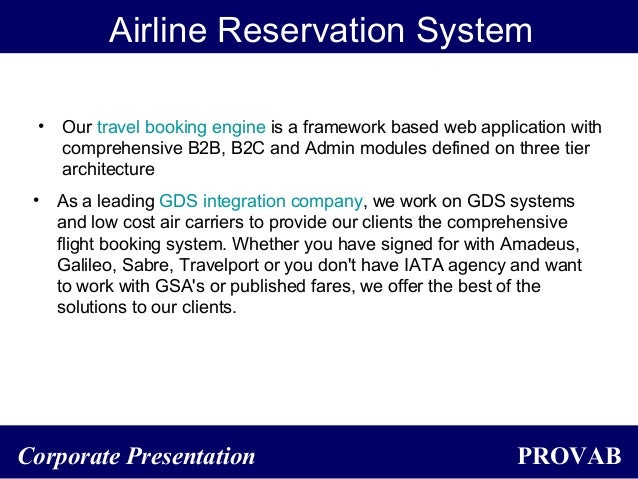 Airline Reservation System

• Our travel booking engine is a framework based web application with comprehensive B2B, B2C and Admin modules defined on three tier architecture

• As a leading GDS integration company, we work on GDS systems and low cost air carriers to provide our clients the comprehensive flight booking system. Whether you have signed for with Amadeus, Galileo, Sabre, Travelport or you don't have IATA agency and want to work with GSA's or published fares, we offer the best of the solutions to our clients.

Corporate Presentation

PROVAB